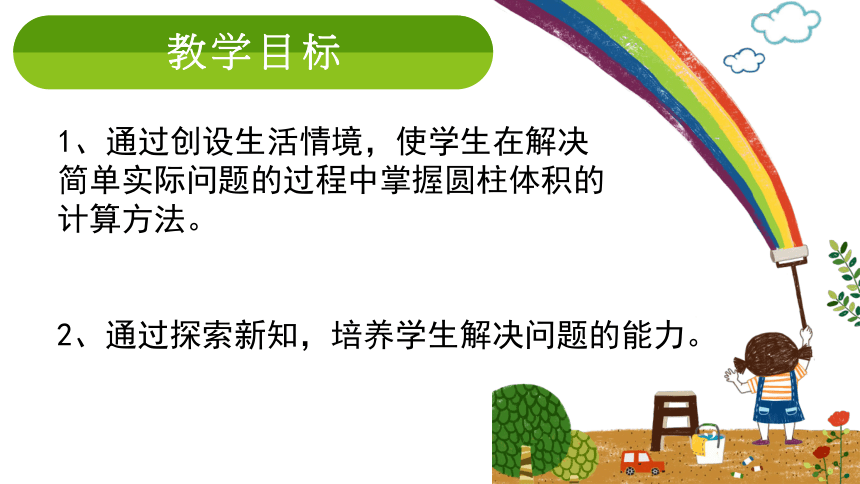 教学目标

1、通过创设生活情境，使学生在解决简单实际问题的过程中掌握圆柱体积的计算方法。

2、通过探索新知，培养学生解决问题的能力。